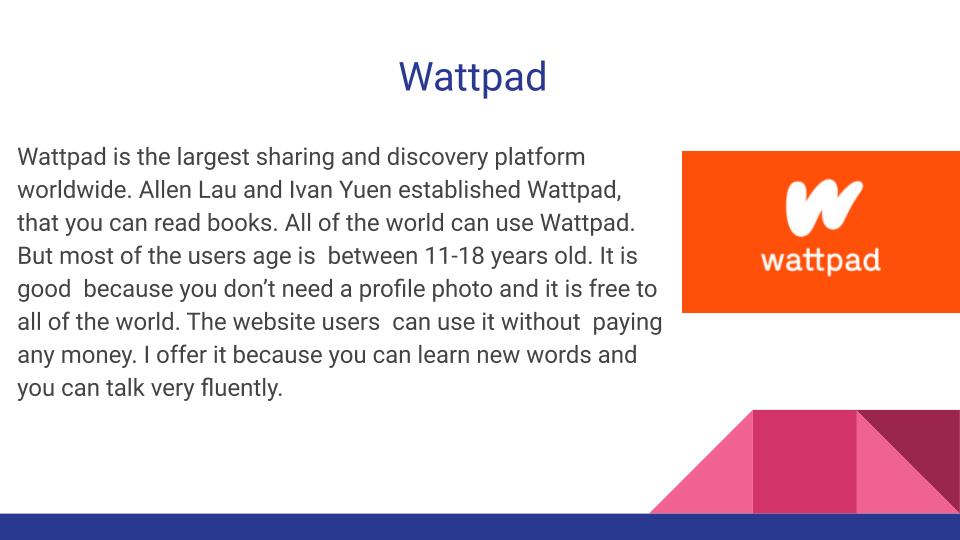 Wattpad

Wattpad is the largest sharing and discovery platform worldwide. Allen Lau and Ivan Yuen established Wattpad, that you can read books. All of the world can use Wattpad. But most of the users age is between 11-18 years old. It is good because you don't need a profile photo and it is free to all of the world. The website users can use it without paying any money. I offer it because you can learn new words and you can talk very fluently.

wattpad